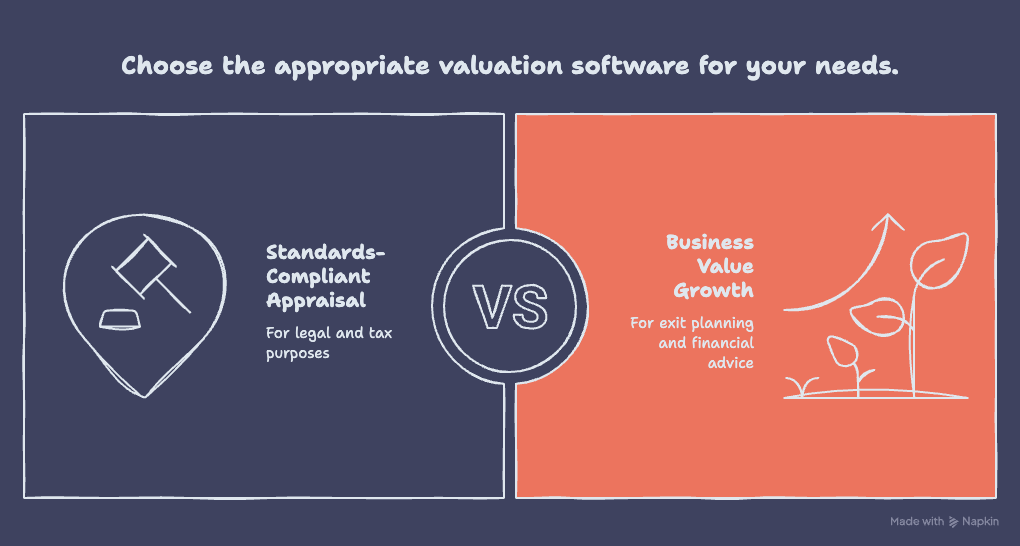 Choose the appropriate valuation software for your needs.

Standards-Compliant Appraisal

For legal and tax purposes

VS

Business Value Growth

For exit planning and financial advice

Made with Napkin